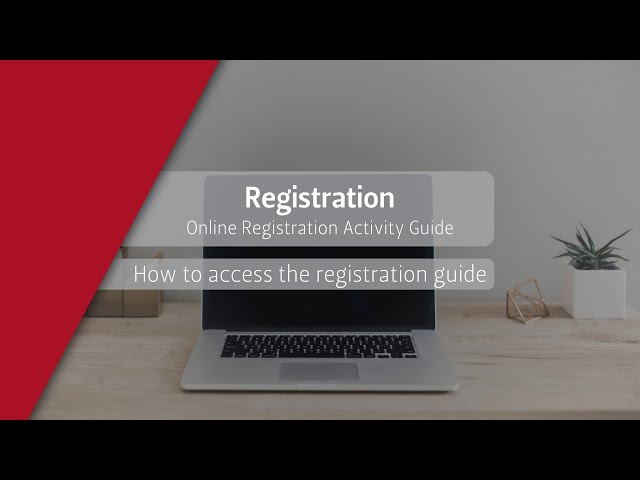 Registration
Online Registration Activity Guide

How to access the registration guide